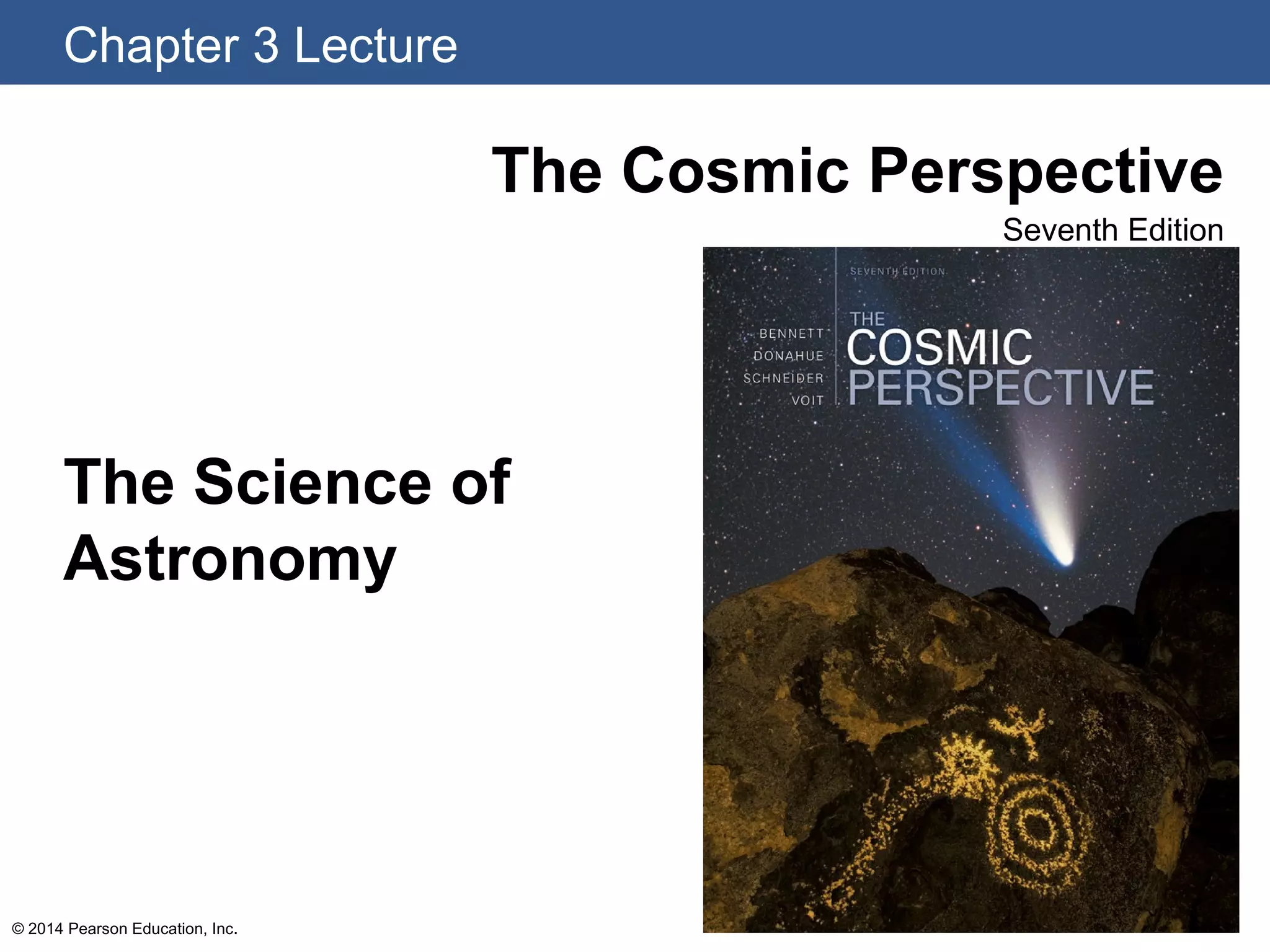 Chapter 3 Lecture

The Cosmic Perspective

Seventh Edition

SEVENTH EDITION

BENNETT
DONAHUE
SCHNEIDER
VOIT

THE COSMIC PERSPECTIVE

The Science of Astronomy

© 2014 Pearson Education, Inc.